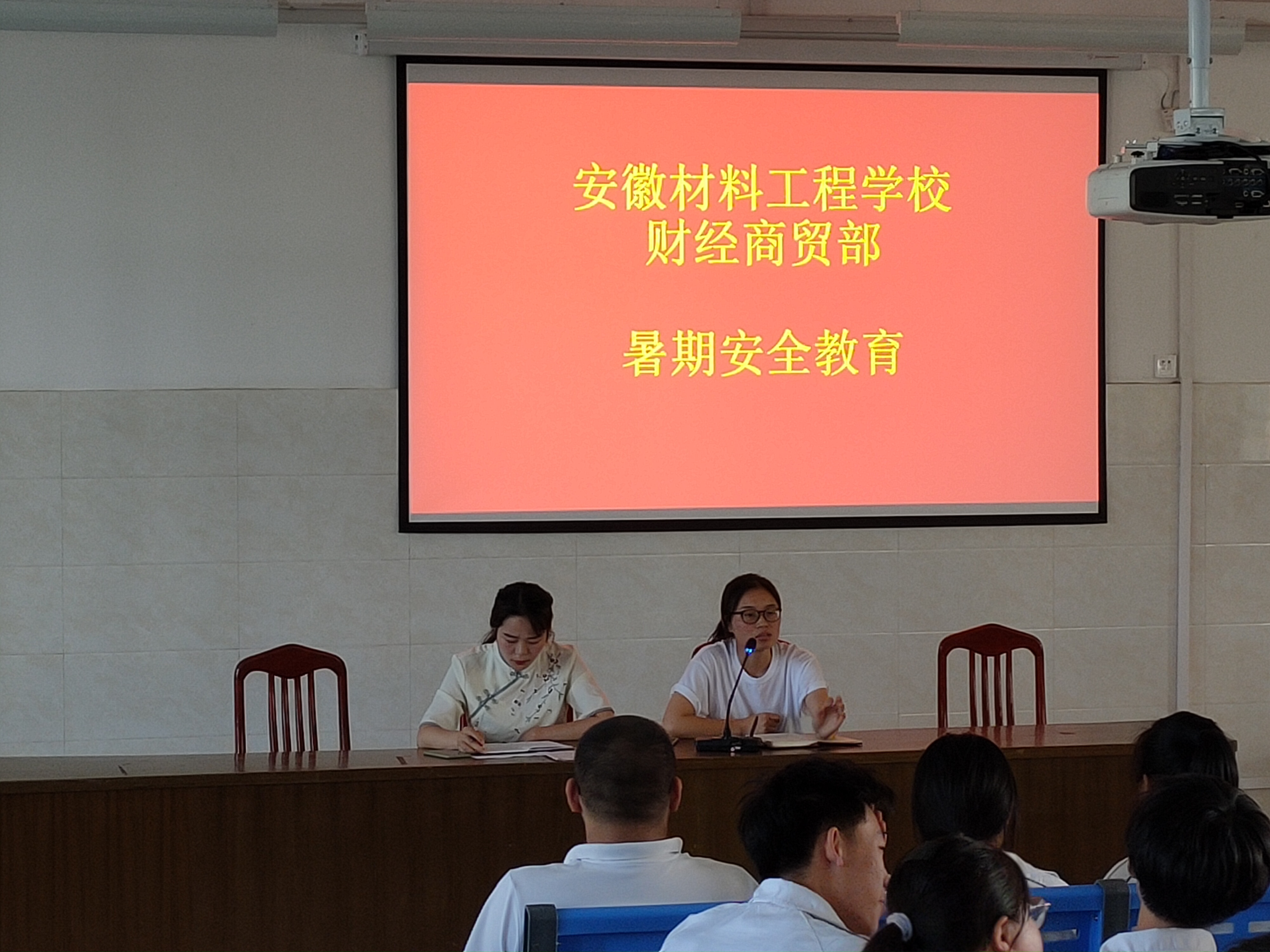 安徽材料工程学校
财经商贸部

暑期安全教育